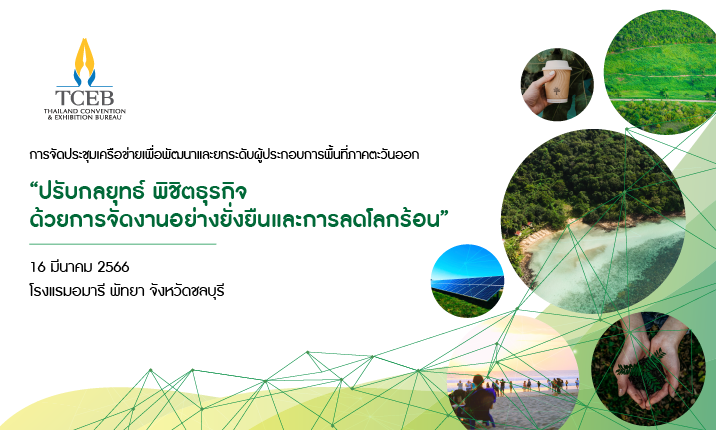 TCEB
THAILAND CONVENTION
& EXHIBITION BUREAU

การจัดประชุมเครือข่ายเพื่อพัฒนาและยกระดับผู้ประกอบการพื้นที่ภาคตะวันออก

“ปรับกลยุทธ์ พิชิตธุรกิจ
ด้วยการจัดงานอย่างยั่งยืนและการลดโลกร้อน”

16 มีนาคม 2566
โรงแรมอมารี พัทยา จังหวัดชลบุรี